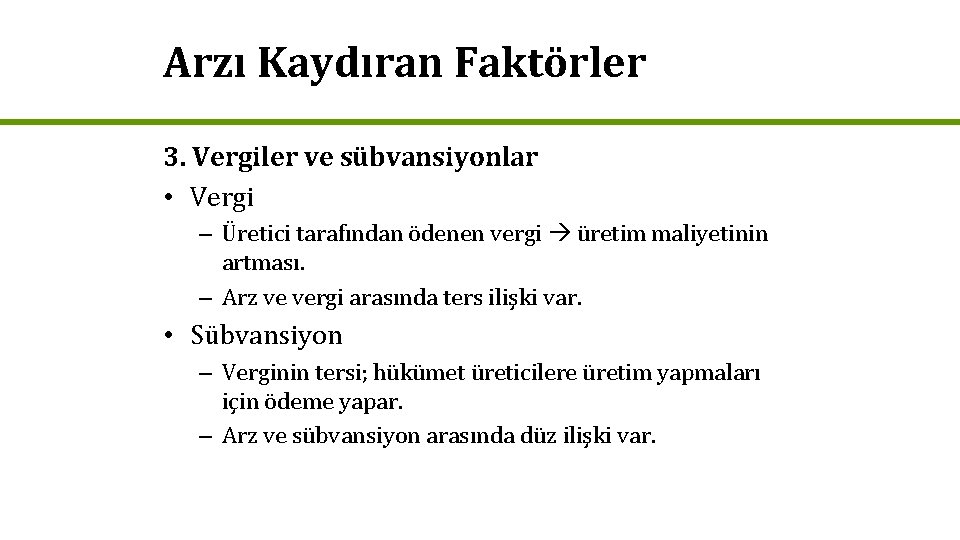 Arzı Kaydıran Faktörler

3. Vergiler ve sübvansiyonlar

• Vergi
– Üretici tarafından ödenen vergi → üretim maliyetinin artması.
– Arz ve vergi arasında ters ilişki var.

• Sübvansiyon
– Verginin tersi; hükümet üreticilere üretim yapmaları için ödeme yapar.
– Arz ve sübvansiyon arasında düz ilişki var.